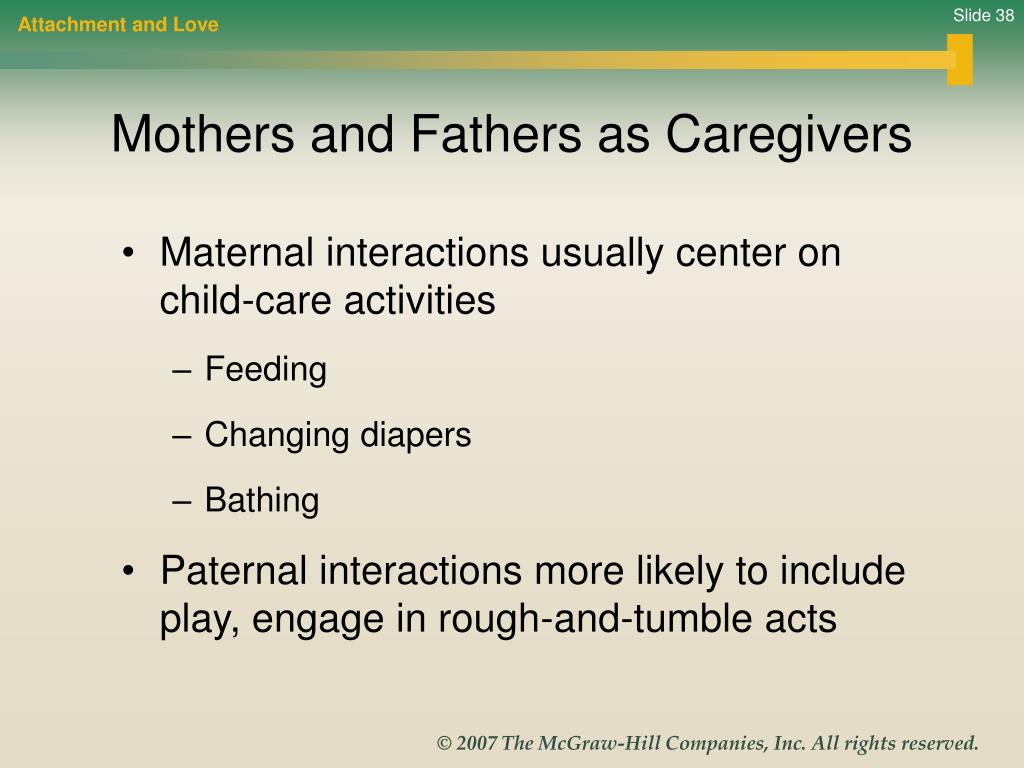 Attachment and Love

Slide 38

Mothers and Fathers as Caregivers

• Maternal interactions usually center on child-care activities

– Feeding

– Changing diapers

– Bathing

• Paternal interactions more likely to include play, engage in rough-and-tumble acts

© 2007 The McGraw-Hill Companies, Inc. All rights reserved.